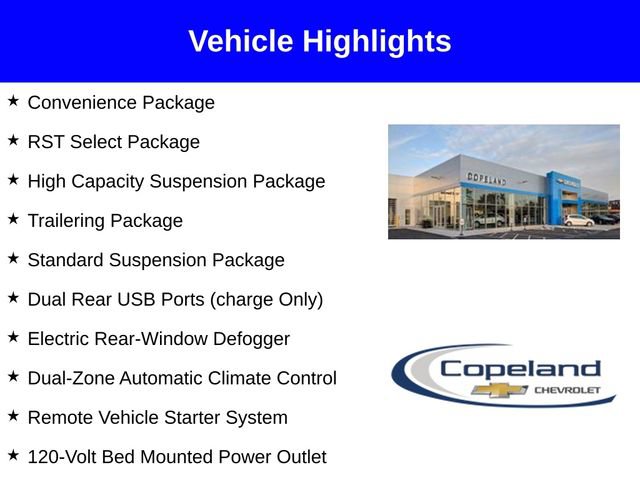 Vehicle Highlights

★ Convenience Package

★ RST Select Package

★ High Capacity Suspension Package

★ Trailering Package

★ Standard Suspension Package

★ Dual Rear USB Ports (charge Only)

★ Electric Rear-Window Defogger

★ Dual-Zone Automatic Climate Control

★ Remote Vehicle Starter System

★ 120-Volt Bed Mounted Power Outlet

COPELAND

Copeland
CHEVROLET